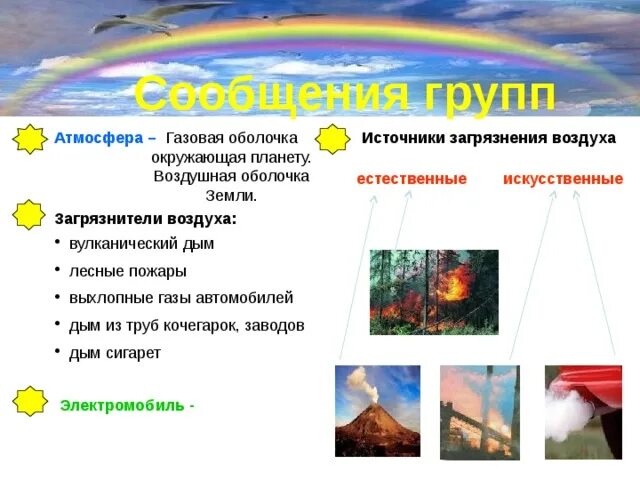 Сообщения групп

Атмосфера – Газовая оболочка окружающая планету. Воздушная оболочка Земли.

Загрязнители воздуха:

• вулканический дым
• лесные пожары
• выхлопные газы автомобилей
• дым из труб кочегарок, заводов
• дым сигарет

Электромобиль -

Источники загрязнения воздуха

естественные

искусственные